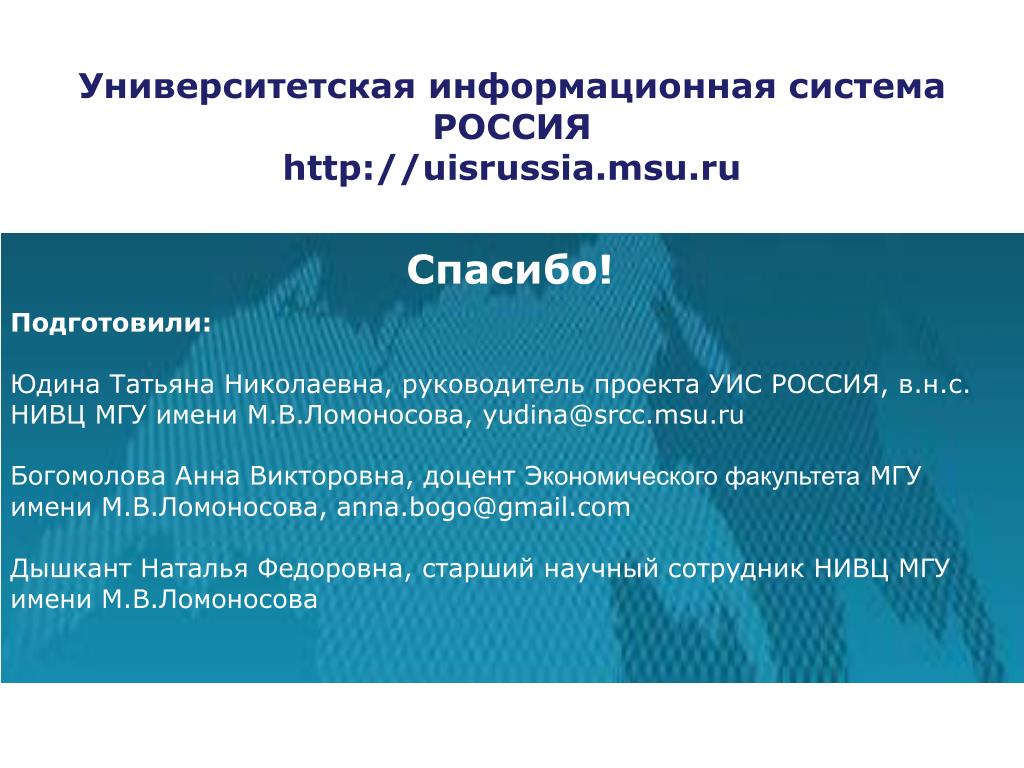 Университетская информационная система РОССИЯ
http://uisrussia.msu.ru

Спасибо!

Подготовили:

Юдина Татьяна Николаевна, руководитель проекта УИС РОССИЯ, в.н.с. НИВЦ МГУ имени М.В.Ломоносова, yudina@srcc.msu.ru

Богомолова Анна Викторовна, доцент Экономического факультета МГУ имени М.В.Ломоносова, anna.bogo@gmail.com

Дышкант Наталья Федоровна, старший научный сотрудник НИВЦ МГУ имени М.В.Ломоносова